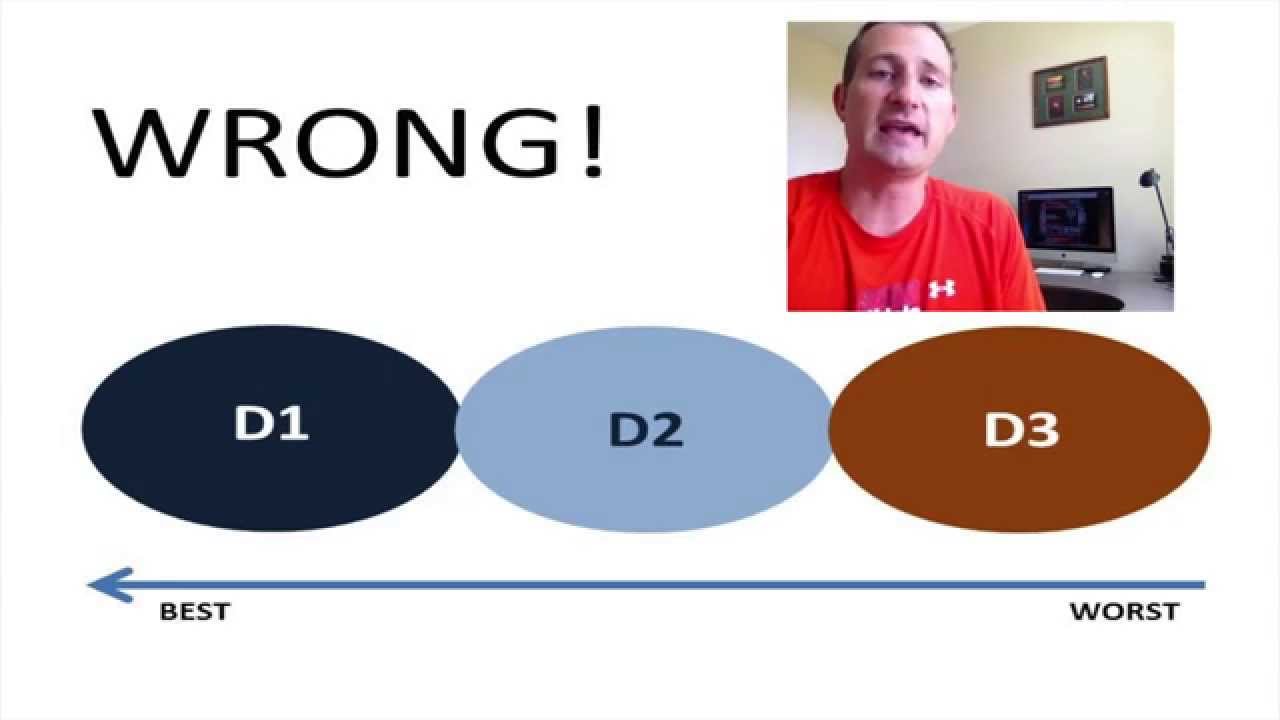 WRONG!

D1

D2

D3

BEST

WORST